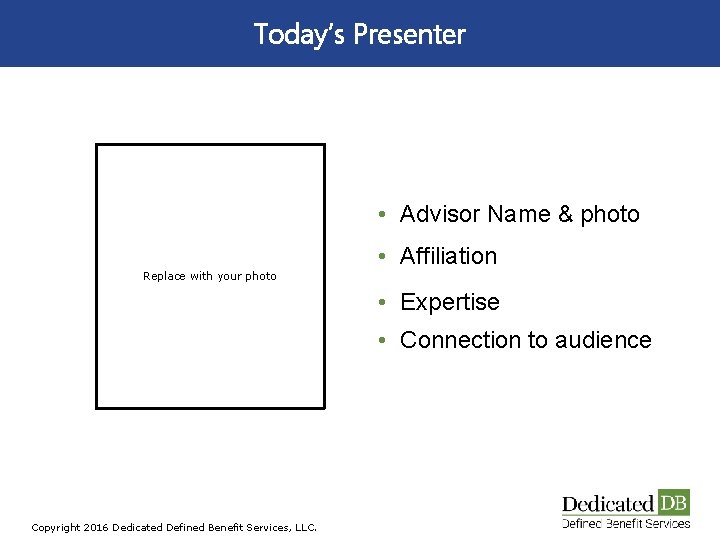 Today's Presenter

Replace with your photo

• Advisor Name & photo
• Affiliation
• Expertise
• Connection to audience

Copyright 2016 Dedicated Defined Benefit Services, LLC.

Dedicated DB
Defined Benefit Services